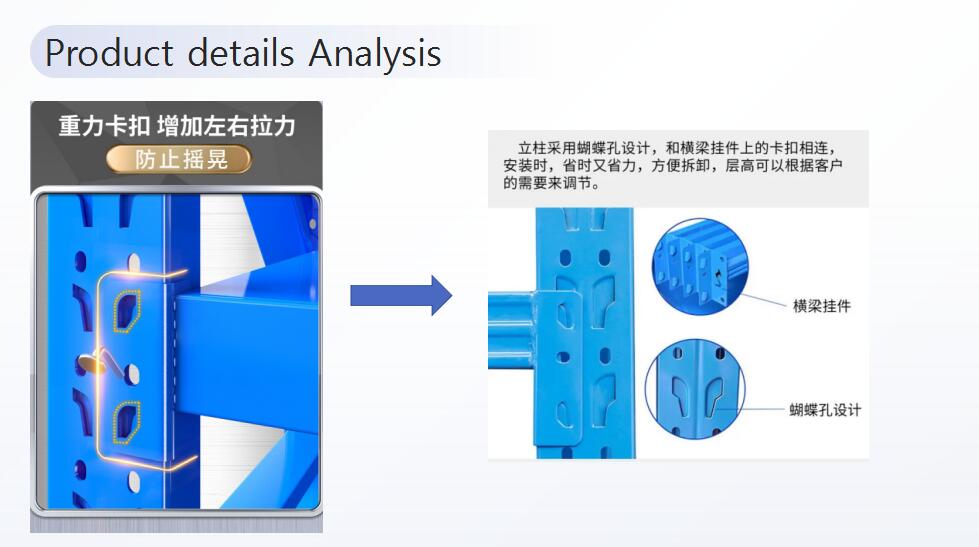 Product details Analysis

重力卡扣 增加左右拉力

防止摇晃

立柱采用蝴蝶孔设计，和横梁挂件上的卡扣相连，安装时，省时又省力，方便拆卸，层高可以根据客户的需要来调节。

横梁挂件

蝴蝶孔设计